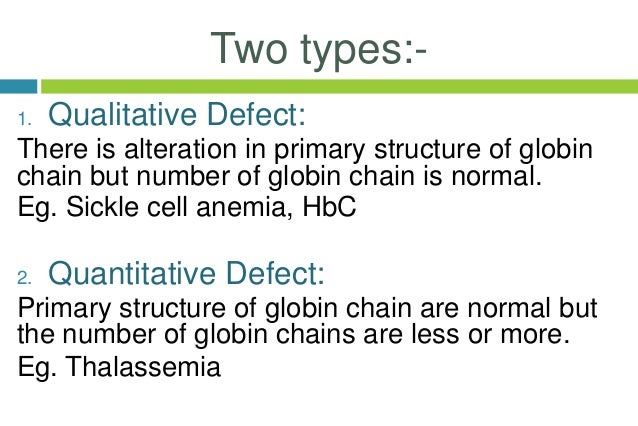 Two types:-

1. Qualitative Defect:

There is alteration in primary structure of globin chain but number of globin chain is normal.

Eg. Sickle cell anemia, HbC

2. Quantitative Defect:

Primary structure of globin chain are normal but the number of globin chains are less or more.

Eg. Thalassemia